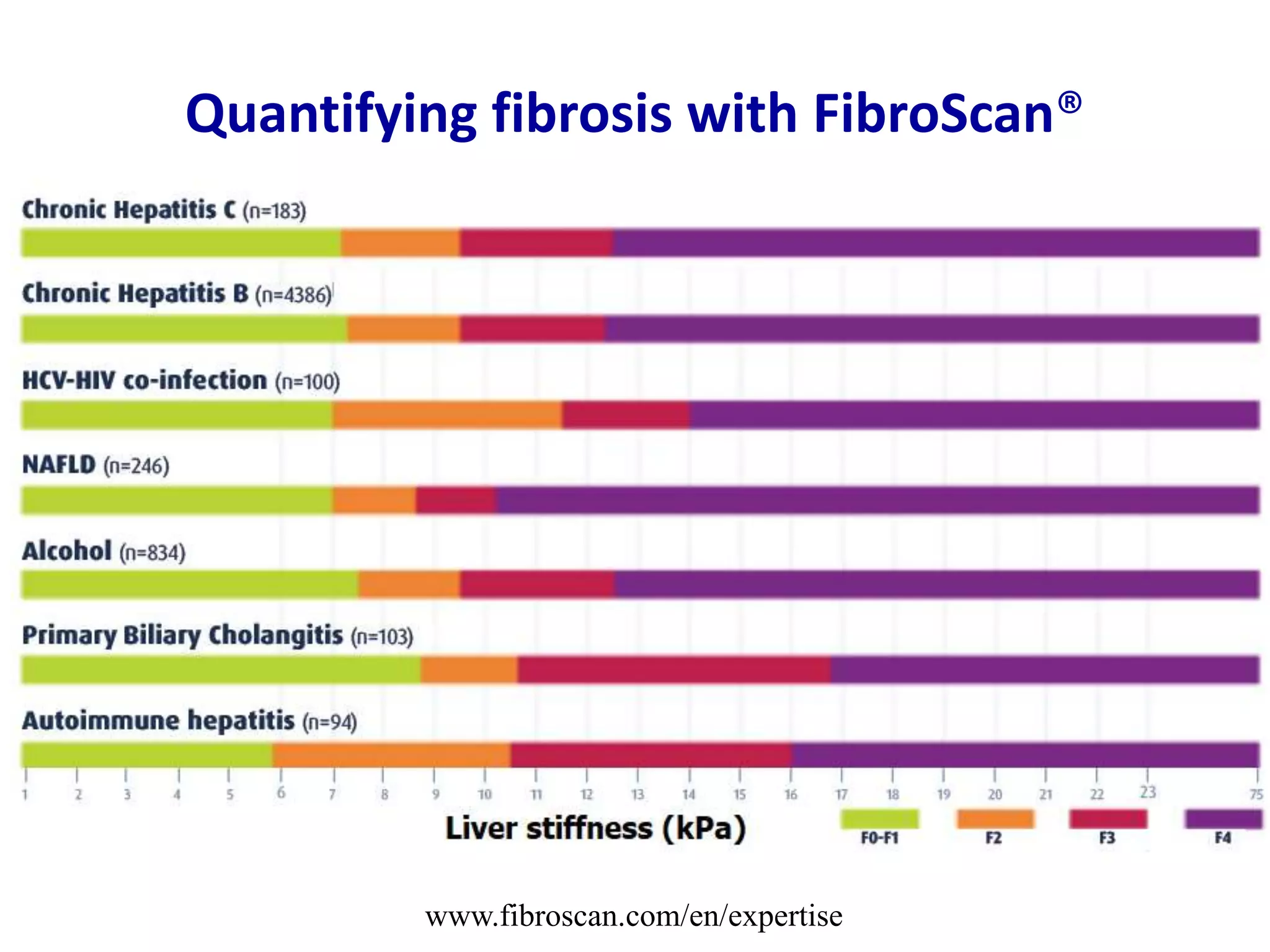 Quantifying fibrosis with FibroScan®

Chronic Hepatitis C (n=183)

Chronic Hepatitis B (n=4386)

HCV-HIV co-infection (n=100)

NAFLD (n=246)

Alcohol (n=834)

Primary Biliary Cholangitis (n=103)

Autoimmune hepatitis (n=94)

1 2 3 4 5 6 7 8 9 10 11 12 13 14 15 16 17 18 19 20 21 22 23 75

Liver stiffness (kPa)

F0-F1 F2 F3 F4

www.fibroscan.com/en/expertise